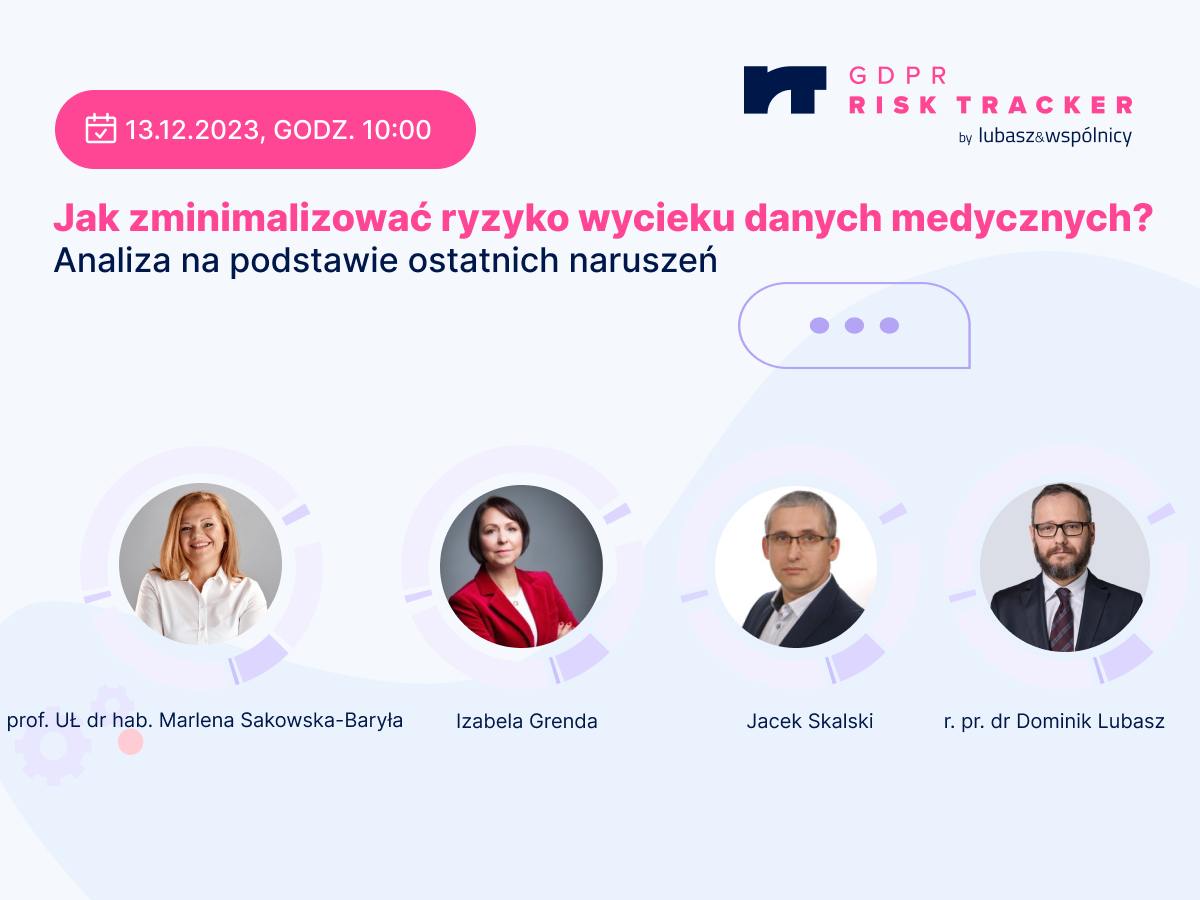 13.12.2023, GODZ. 10:00

GDPR
RISK TRACKER
by lubasz&wspólnicy

Jak zminimalizować ryzyko wycieku danych medycznych?
Analiza na podstawie ostatnich naruszeń

prof. UŁ dr hab. Marlena Sakowska-Baryła

Izabela Grenda

Jacek Skalski

r. pr. dr Dominik Lubasz